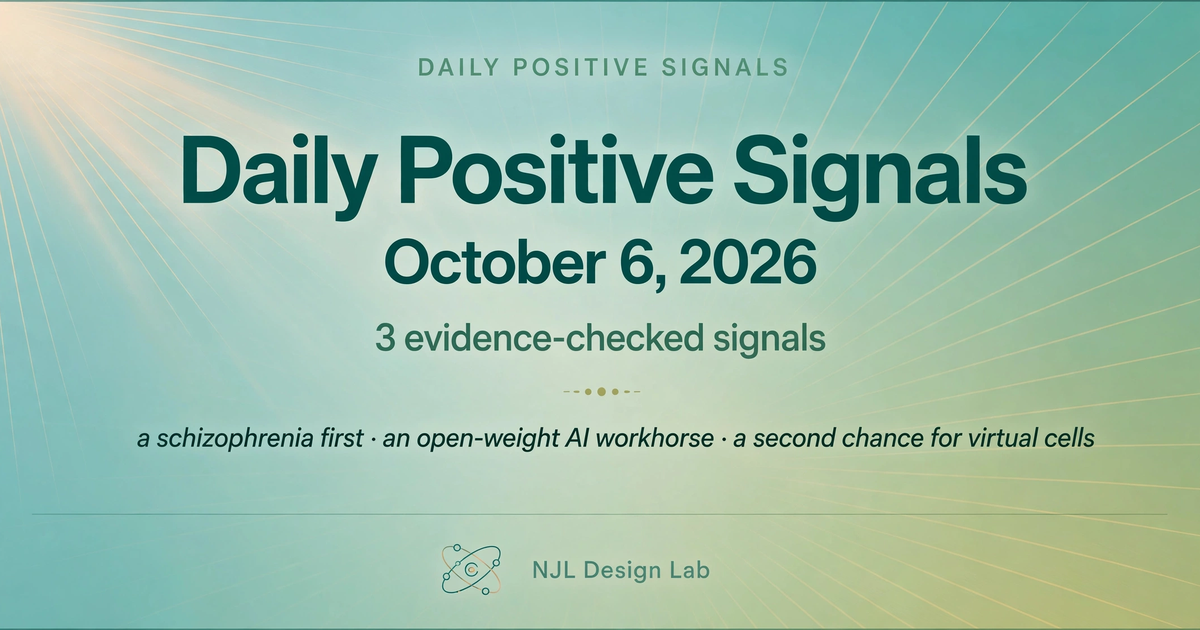 DAILY POSITIVE SIGNALS

Daily Positive Signals
October 6, 2026

3 evidence-checked signals

a schizophrenia first · an open-weight AI workhorse · a second chance for virtual cells

NJL Design Lab